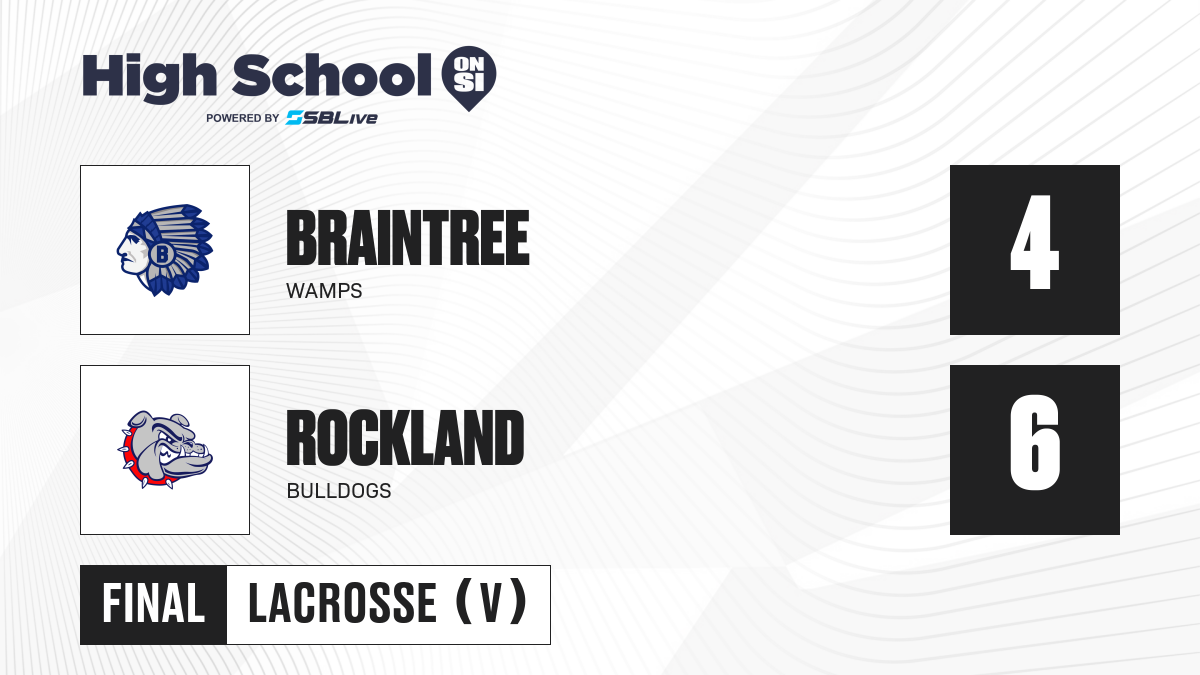 High School ON SI
POWERED BY SBLive

B

BRAINTREE
WAMPS

4

ROCKLAND
BULLDOGS

6

FINAL LACROSSE (V)